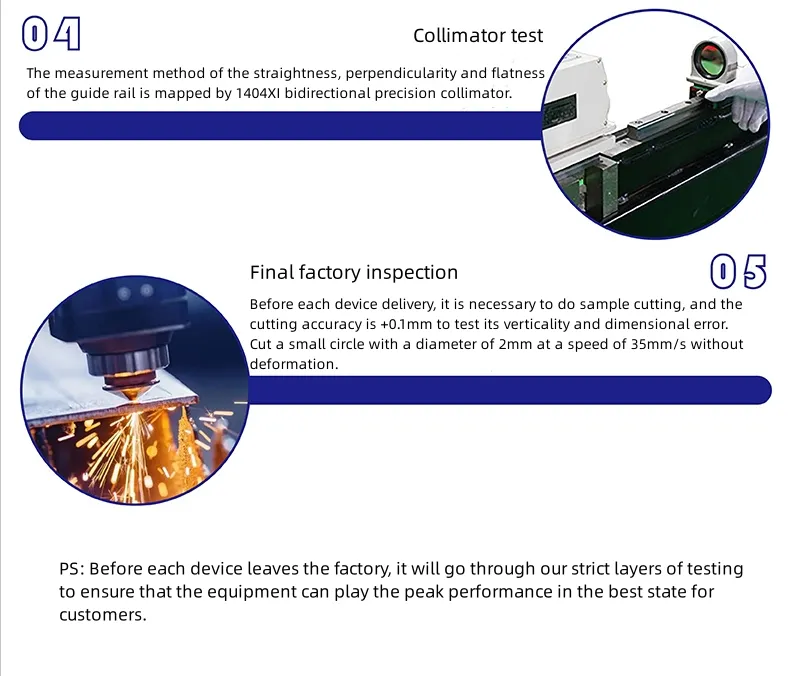 04

Collimator test

The measurement method of the straightness, perpendicularity and flatness of the guide rail is mapped by 1404XI bidirectional precision collimator.

Final factory inspection

05

Before each device delivery, it is necessary to do sample cutting, and the cutting accuracy is +0.1mm to test its verticality and dimensional error. Cut a small circle with a diameter of 2mm at a speed of 35mm/s without deformation.

PS: Before each device leaves the factory, it will go through our strict layers of testing to ensure that the equipment can play the peak performance in the best state for customers.